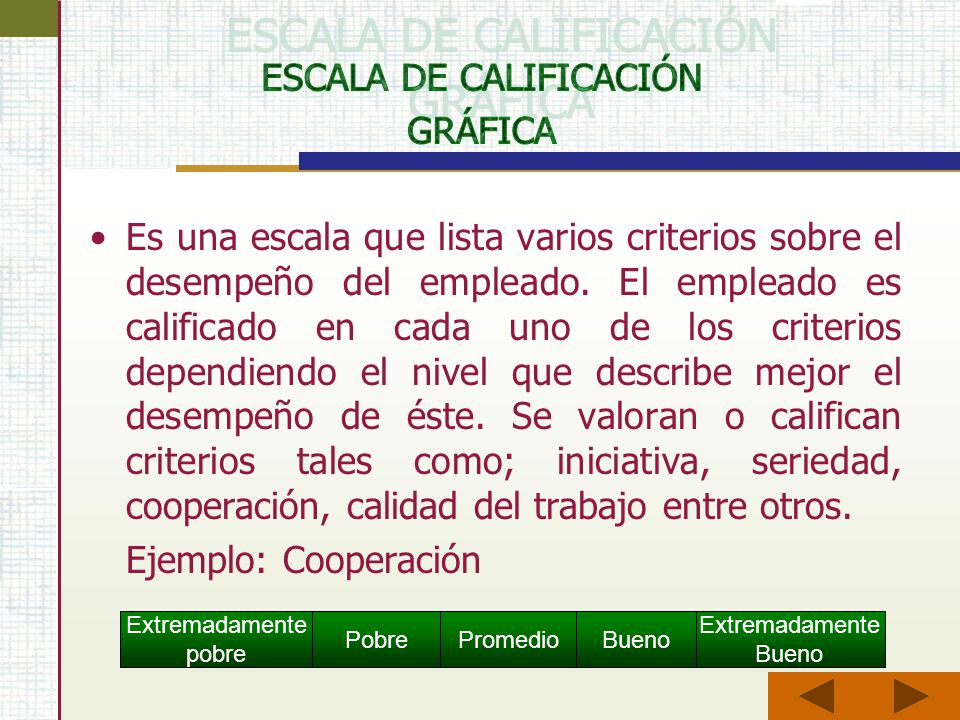 ESCALA DE CALIFICACIÓN GRÁFICA

ESCALA DE CALIFICACIÓN GRÁFICA

• Es una escala que lista varios criterios sobre el desempeño del empleado. El empleado es calificado en cada uno de los criterios dependiendo el nivel que describe mejor el desempeño de éste. Se valoran o califican criterios tales como; iniciativa, seriedad, cooperación, calidad del trabajo entre otros.

Ejemplo: Cooperación

| Extremadamente pobre | Pobre | Promedio | Bueno | Extremadamente Bueno |
|---|---|---|---|---|